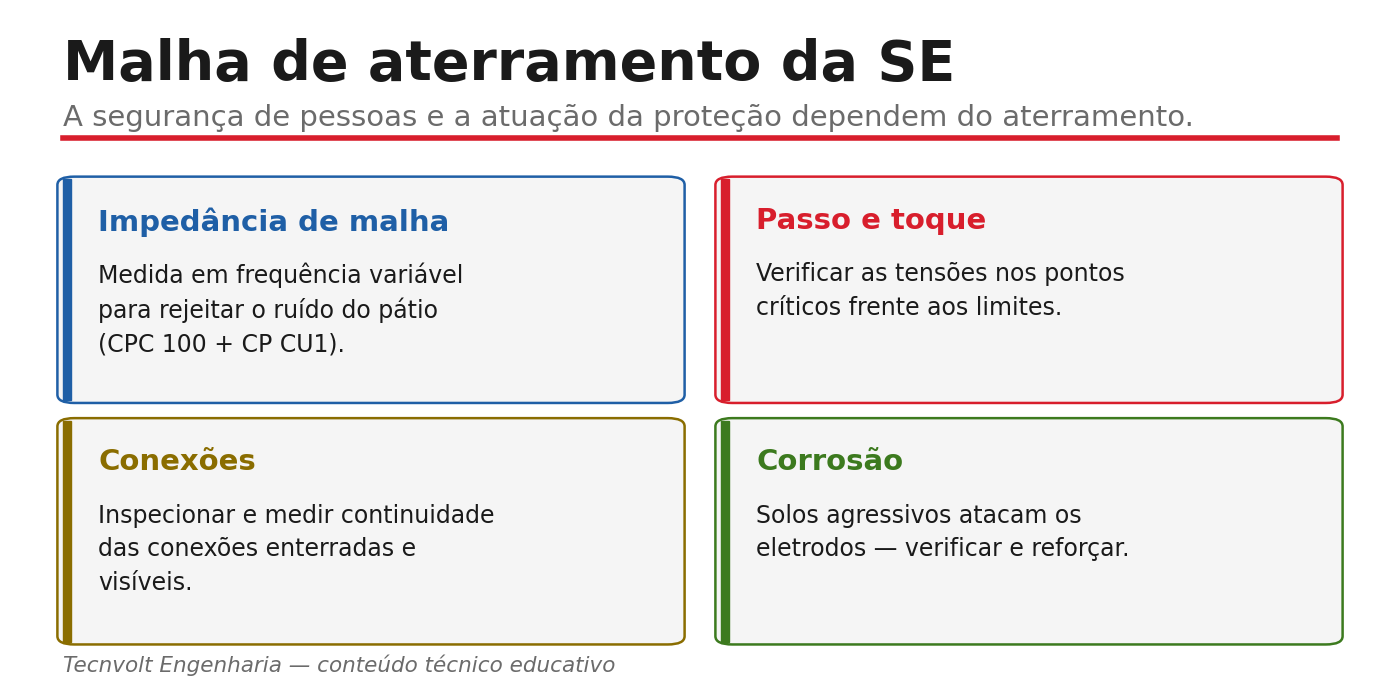 Malha de aterramento da SE

A segurança de pessoas e a atuação da proteção dependem do aterramento.

Impedância de malha

Medida em frequência variável para rejeitar o ruído do pátio (CPC 100 + CP CU1).

Passo e toque

Verificar as tensões nos pontos críticos frente aos limites.

Conexões

Inspecionar e medir continuidade das conexões enterradas e visíveis.

Corrosão

Solos agressivos atacam os eletrodos — verificar e reforçar.

Tecnvolt Engenharia — conteúdo técnico educativo